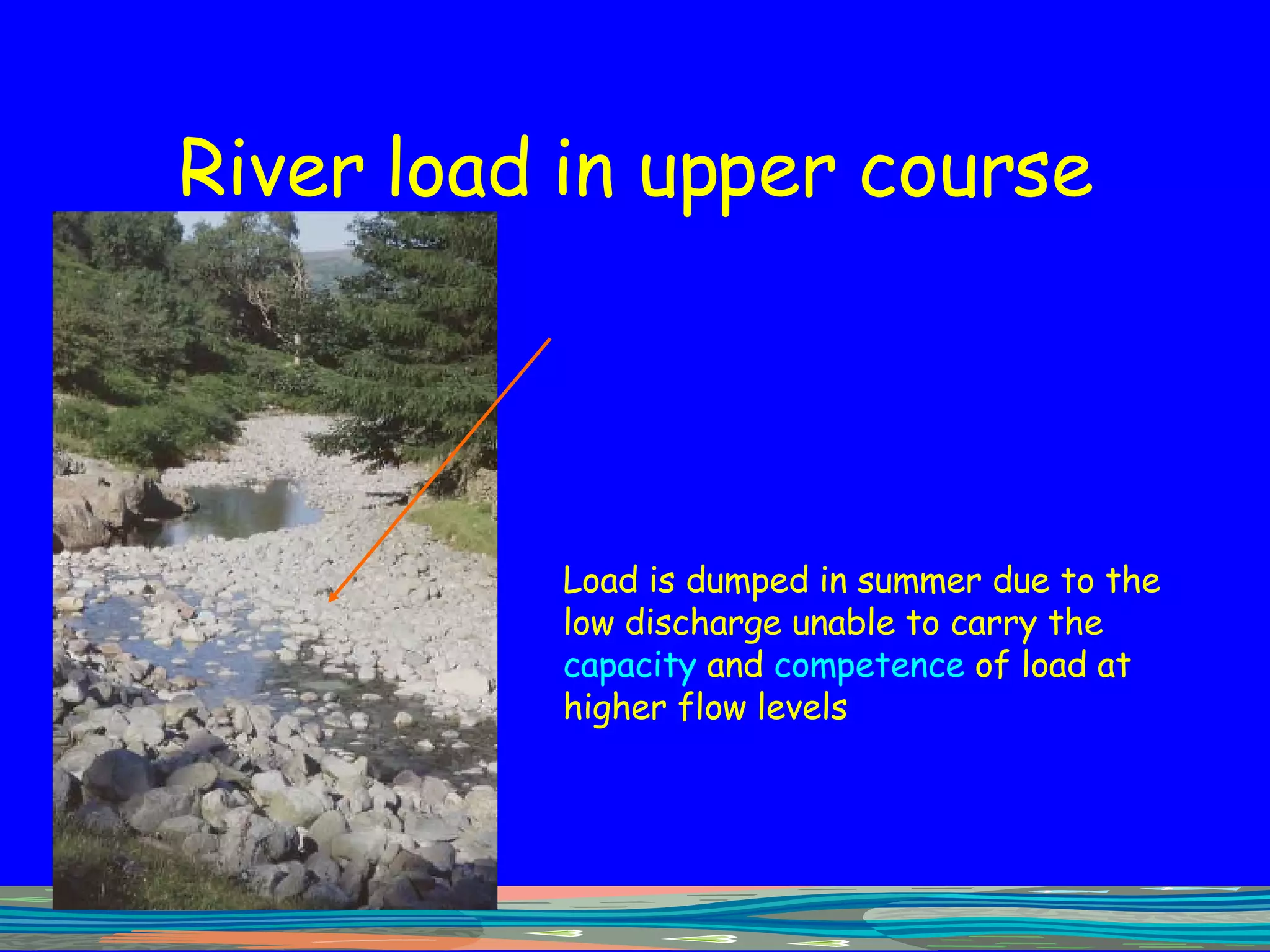 River load in upper course

Load is dumped in summer due to the low discharge unable to carry the capacity and competence of load at higher flow levels